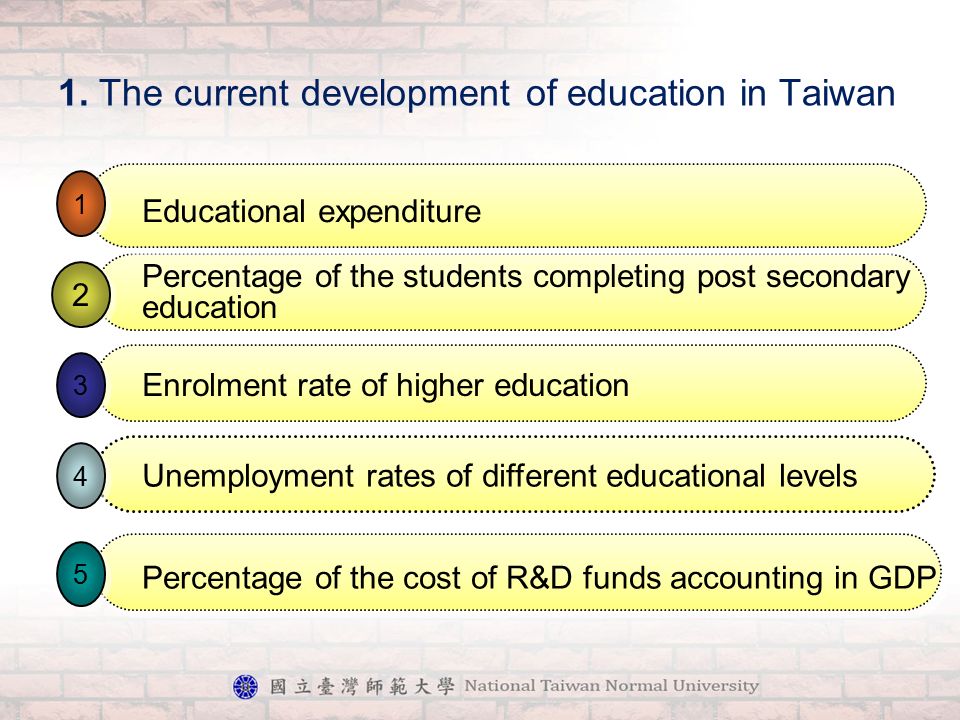 1. The current development of education in Taiwan

1 Educational expenditure

2 Percentage of the students completing post secondary education

3 Enrolment rate of higher education

4 Unemployment rates of different educational levels

5 Percentage of the cost of R&D funds accounting in GDP

國立臺灣師範大學 National Taiwan Normal University